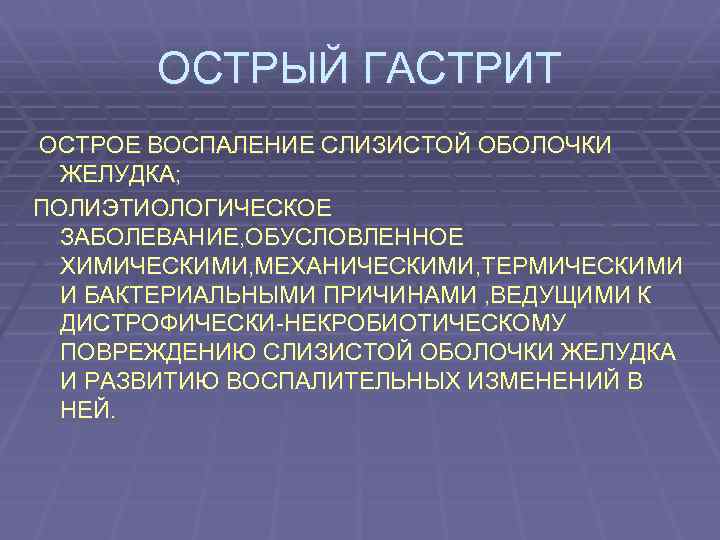 ОСТРЫЙ ГАСТРИТ

ОСТРОЕ ВОСПАЛЕНИЕ СЛИЗИСТОЙ ОБОЛОЧКИ ЖЕЛУДКА;

ПОЛИЭТИОЛОГИЧЕСКОЕ ЗАБОЛЕВАНИЕ,ОБУСЛОВЛЕННОЕ ХИМИЧЕСКИМИ,МЕХАНИЧЕСКИМИ,ТЕРМИЧЕСКИМИ И БАКТЕРИАЛЬНЫМИ ПРИЧИНАМИ ,ВЕДУЩИМИ К ДИСТРОФИЧЕСКИ-НЕКРОБИОТИЧЕСКОМУ ПОВРЕЖДЕНИЮ СЛИЗИСТОЙ ОБОЛОЧКИ ЖЕЛУДКА И РАЗВИТИЮ ВОСПАЛИТЕЛЬНЫХ ИЗМЕНЕНИЙ В НЕЙ.